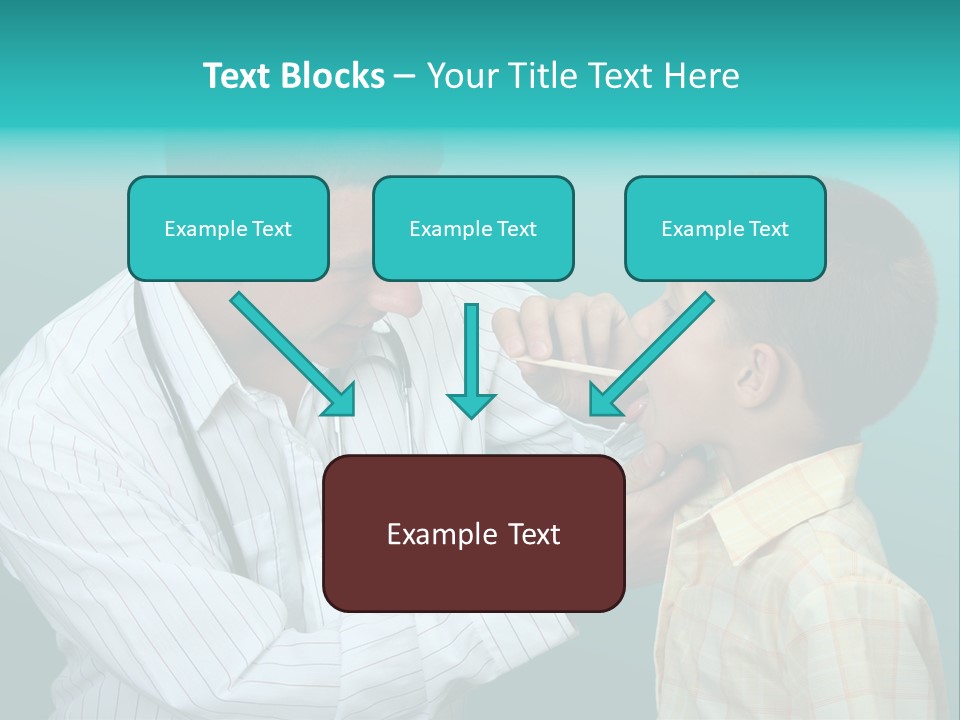 Text Blocks – Your Title Text Here

Example Text

Example Text

Example Text

Example Text